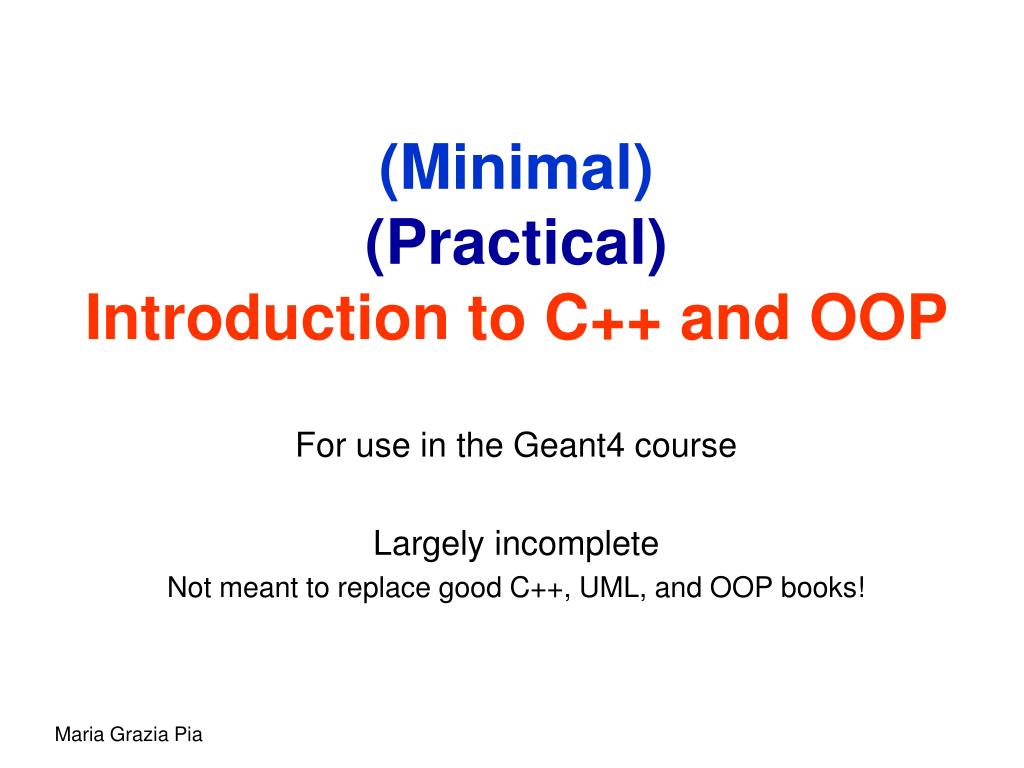 (Minimal)
(Practical)
Introduction to C++ and OOP

For use in the Geant4 course

Largely incomplete
Not meant to replace good C++, UML, and OOP books!

Maria Grazia Pia